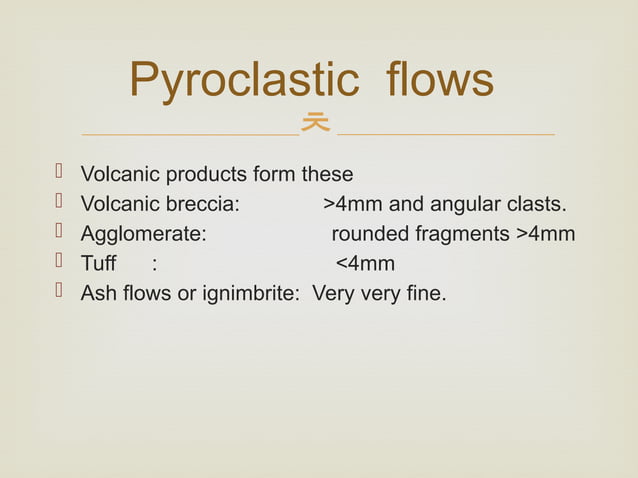 Pyroclastic flows

Volcanic products form these
Volcanic breccia: >4mm and angular clasts.
Agglomerate: rounded fragments >4mm
Tuff : <4mm
Ash flows or ignimbrite: Very very fine.